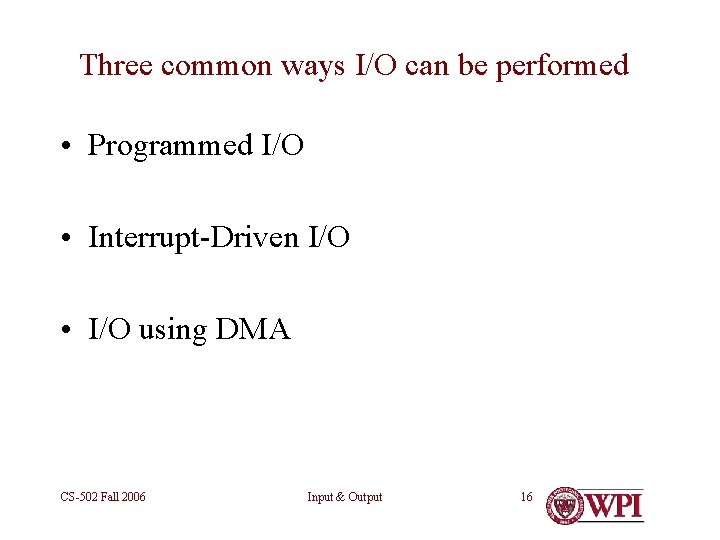 Three common ways I/O can be performed

• Programmed I/O

• Interrupt-Driven I/O

• I/O using DMA

CS-502 Fall 2006

Input & Output

16

WPI